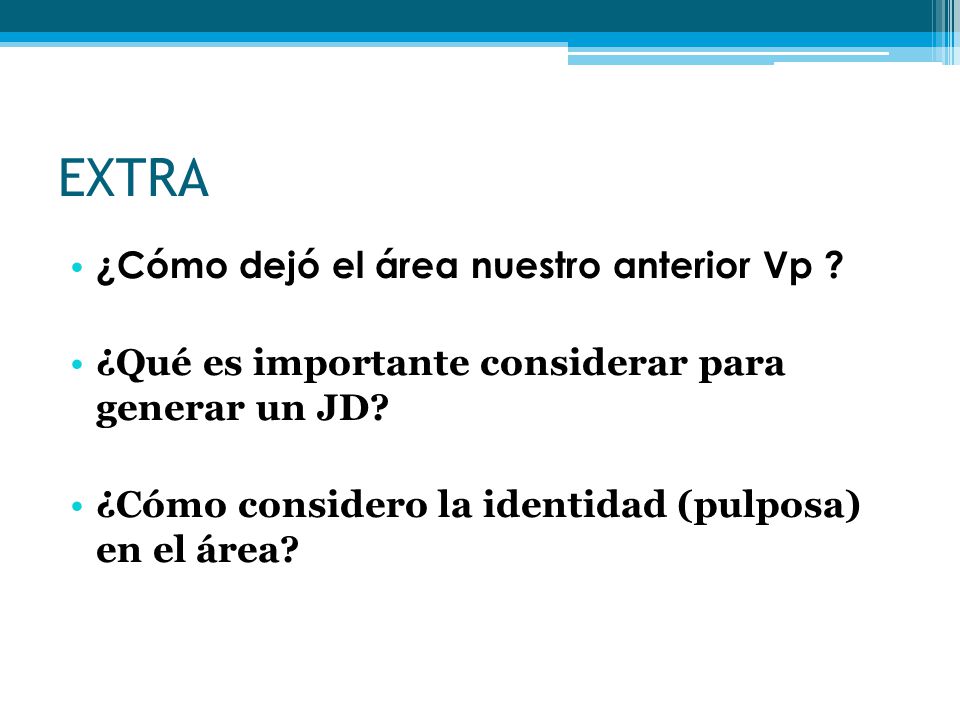 EXTRA

• ¿Cómo dejó el área nuestro anterior Vp ?

• ¿Qué es importante considerar para generar un JD?

• ¿Cómo considero la identidad (pulposa) en el área?